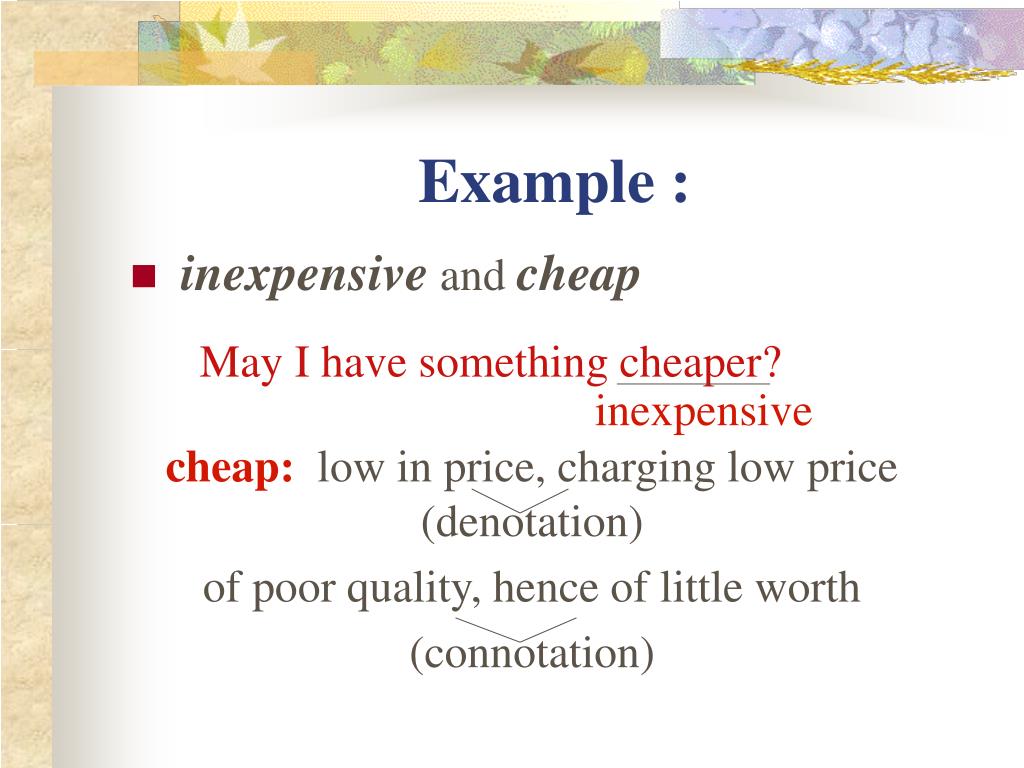 Example :

inexpensive and cheap

May I have something cheaper?
inexpensive

cheap: low in price, charging low price
(denotation)

of poor quality, hence of little worth
(connotation)